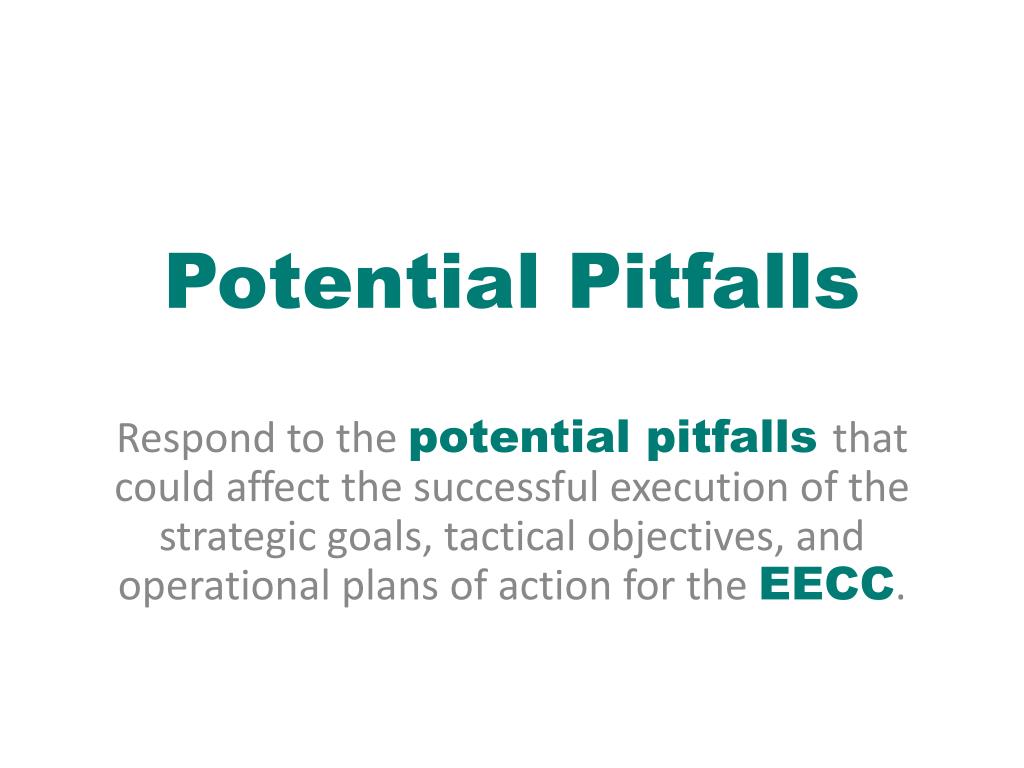 Potential Pitfalls

Respond to the potential pitfalls that could affect the successful execution of the strategic goals, tactical objectives, and operational plans of action for the EECC.